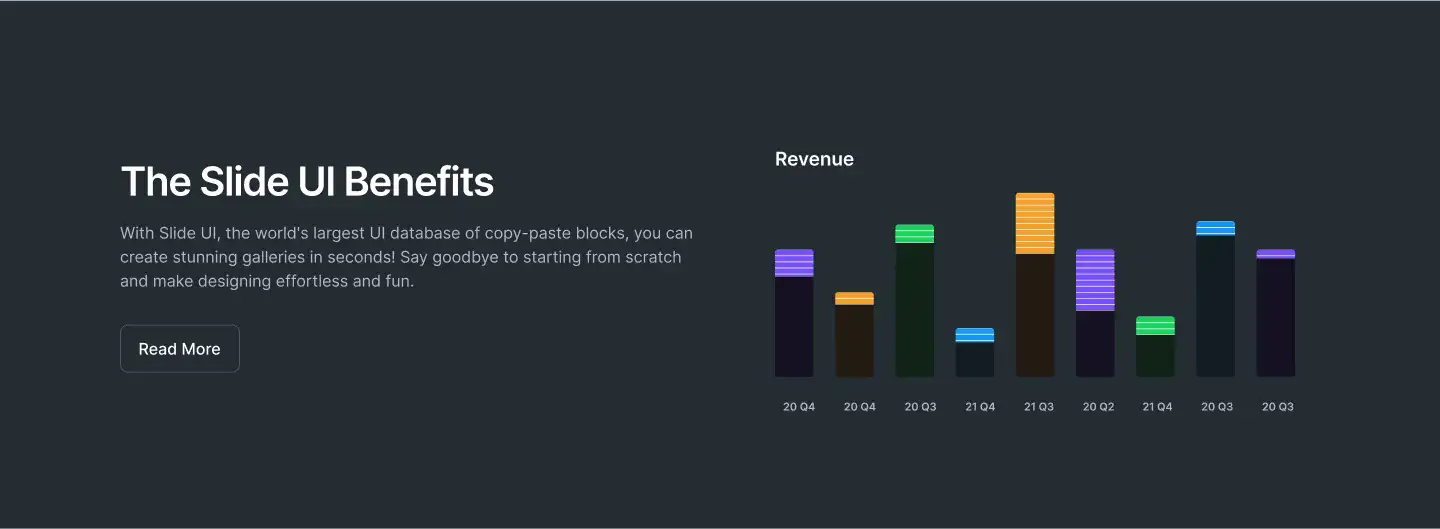 The Slide UI Benefits

With Slide UI, the world's largest UI database of copy-paste blocks, you can create stunning galleries in seconds! Say goodbye to starting from scratch and make designing effortless and fun.

Read More

Revenue

20 Q4 20 Q4 20 Q3 21 Q4 21 Q3 20 Q2 21 Q4 20 Q3 20 Q3